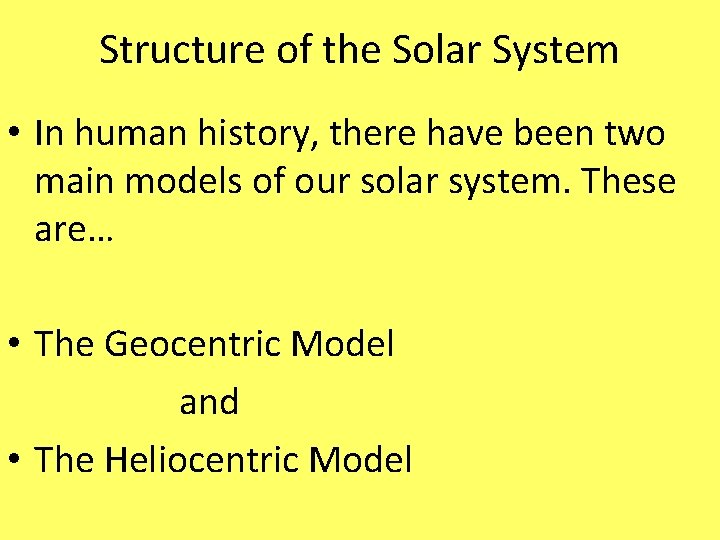 Structure of the Solar System

• In human history, there have been two main models of our solar system. These are…

• The Geocentric Model

and

• The Heliocentric Model